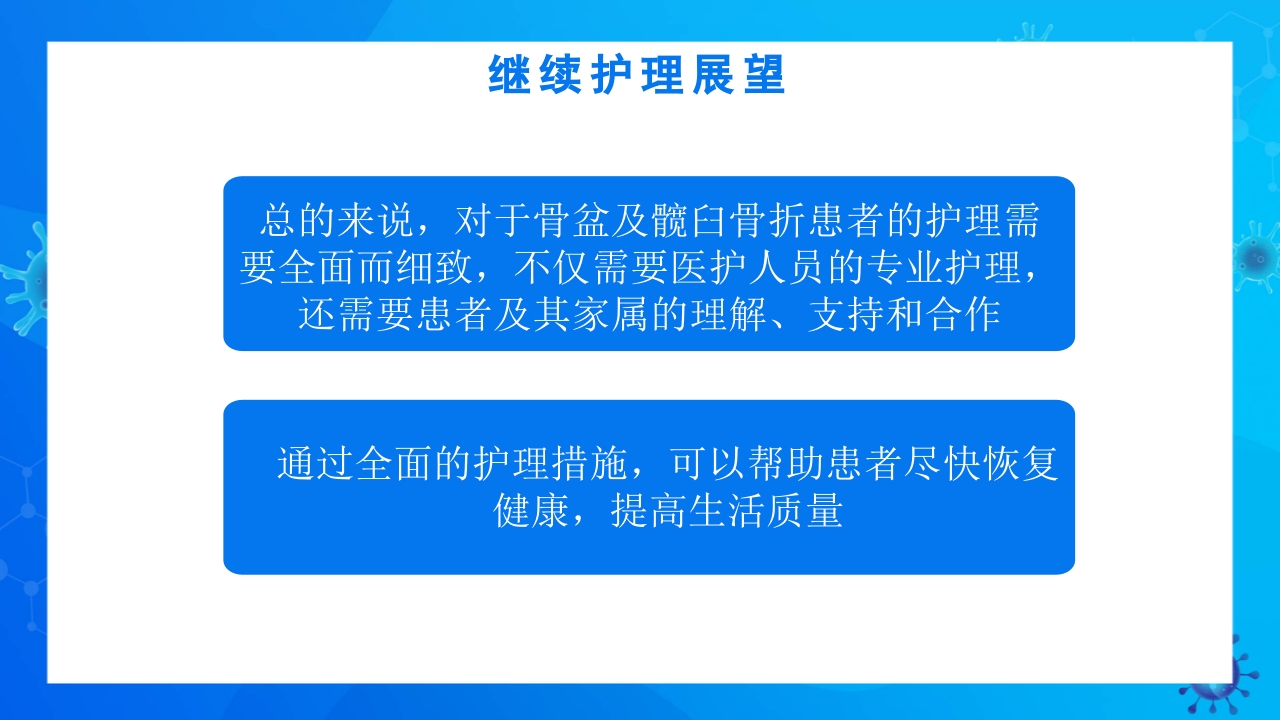 继续护理展望

总的来说，对于骨盆及髋臼骨折患者的护理需要全面而细致，不仅需要医护人员的专业护理，还需要患者及其家属的理解、支持和合作

通过全面的护理措施，可以帮助患者尽快恢复健康，提高生活质量